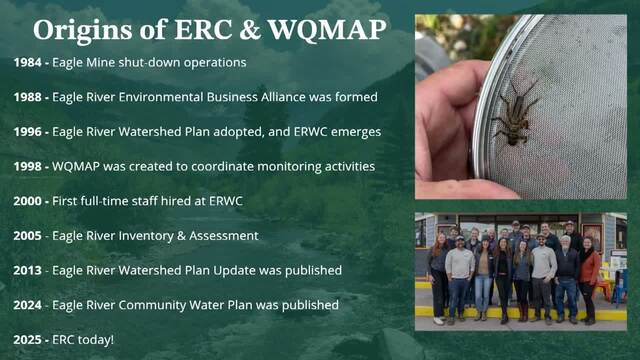 Origins of ERC & WQMAP

1984 - Eagle Mine shut-down operations

1988 - Eagle River Environmental Business Alliance was formed

1996 - Eagle River Watershed Plan adopted, and ERWC emerges

1998 - WQMAP was created to coordinate monitoring activities

2000 - First full-time staff hired at ERWC

2005 - Eagle River Inventory & Assessment

2013 - Eagle River Watershed Plan Update was published

2024 - Eagle River Community Water Plan was published

2025 - ERC today!